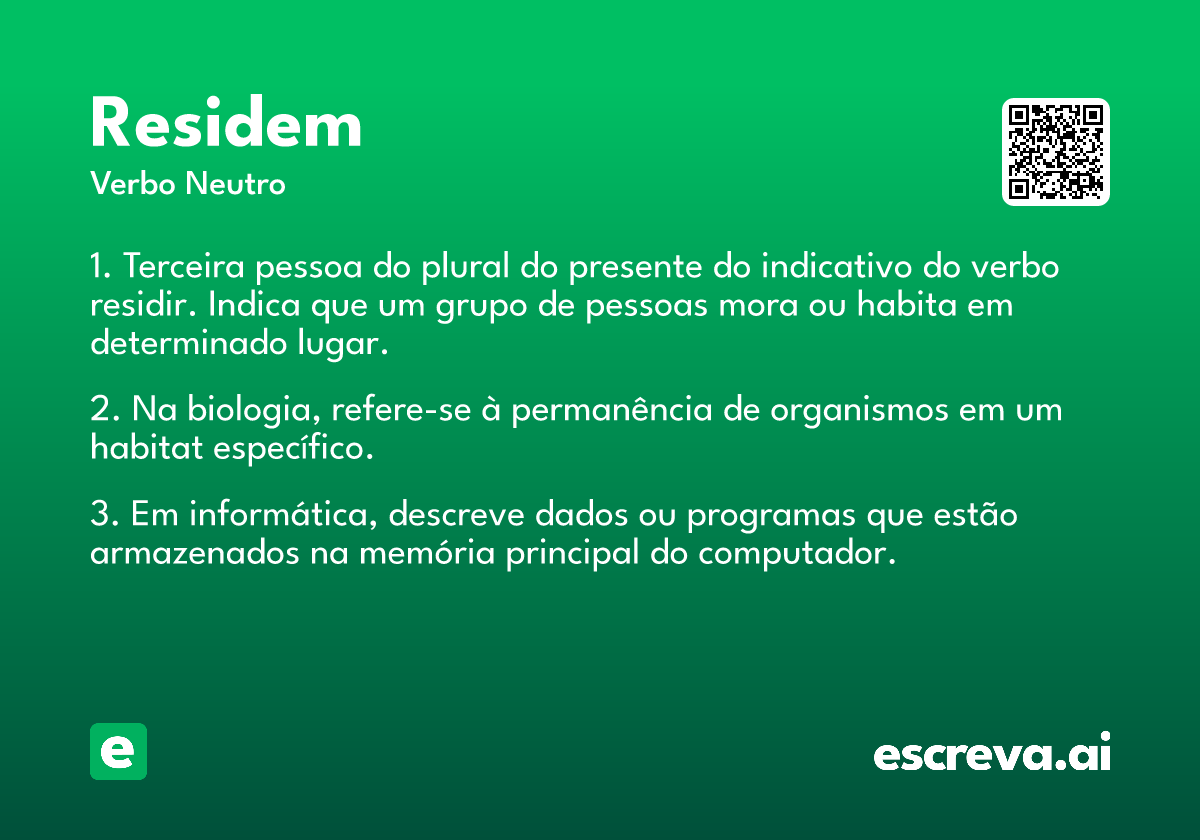 Residem

Verbo Neutro

1. Terceira pessoa do plural do presente do indicativo do verbo residir. Indica que um grupo de pessoas mora ou habita em determinado lugar.

2. Na biologia, refere-se à permanência de organismos em um habitat específico.

3. Em informática, descreve dados ou programas que estão armazenados na memória principal do computador.

e

escreva.ai